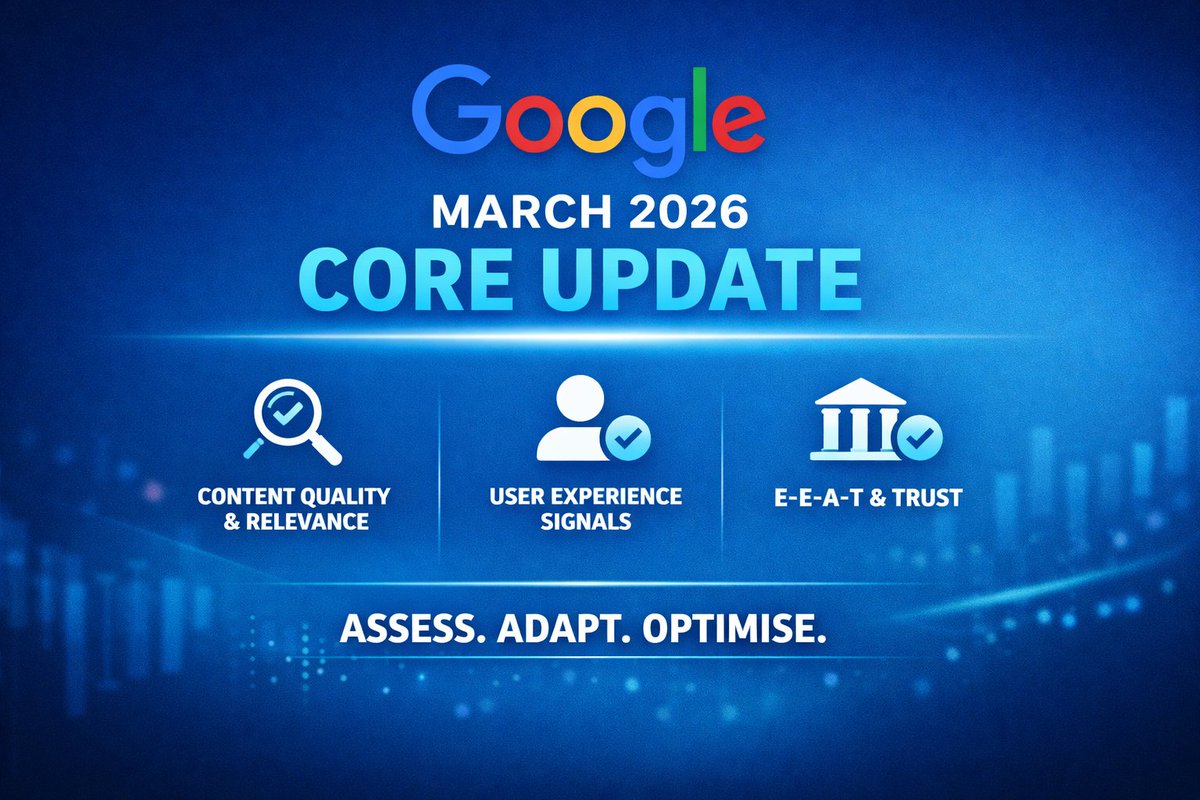 Google

MARCH 2026

CORE UPDATE

CONTENT QUALITY & RELEVANCE

USER EXPERIENCE SIGNALS

E-E-A-T & TRUST

ASSESS. ADAPT. OPTIMISE.